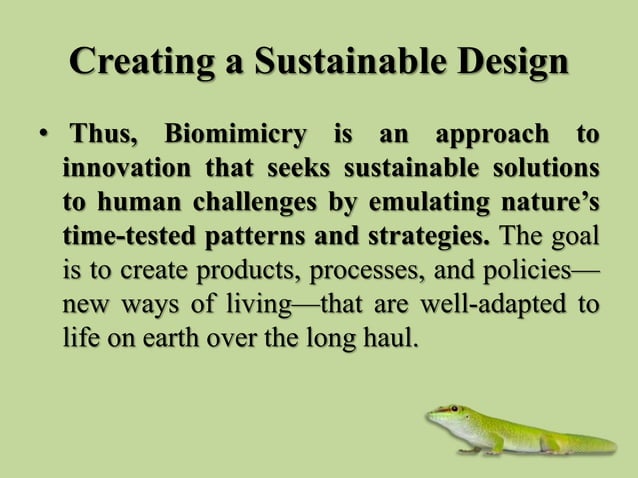 Creating a Sustainable Design

• Thus, Biomimicry is an approach to innovation that seeks sustainable solutions to human challenges by emulating nature's time-tested patterns and strategies. The goal is to create products, processes, and policies—new ways of living—that are well-adapted to life on earth over the long haul.